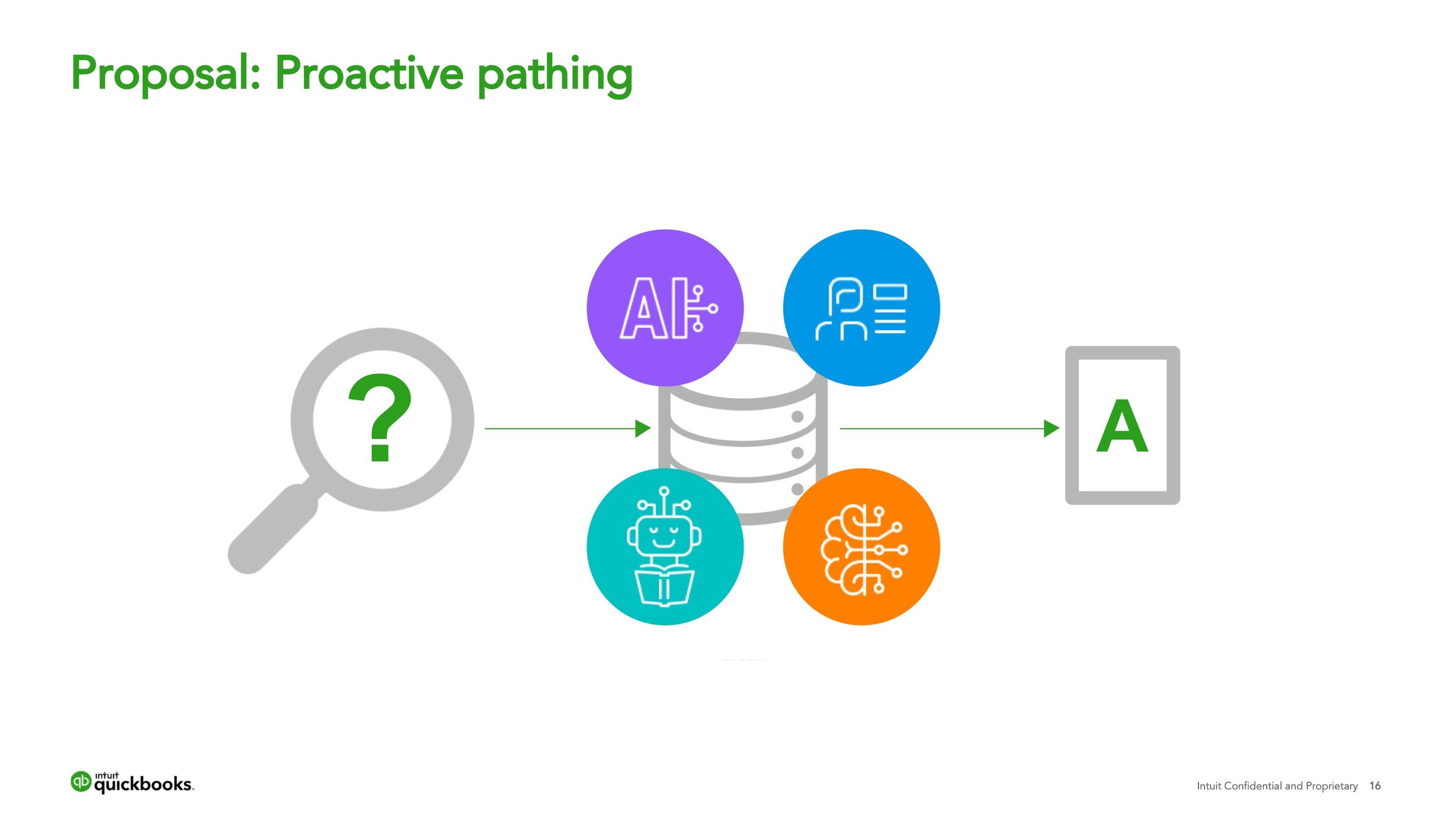 Proposal: Proactive pathing

?

AI

A

intuit quickbooks.

Intuit Confidential and Proprietary 16